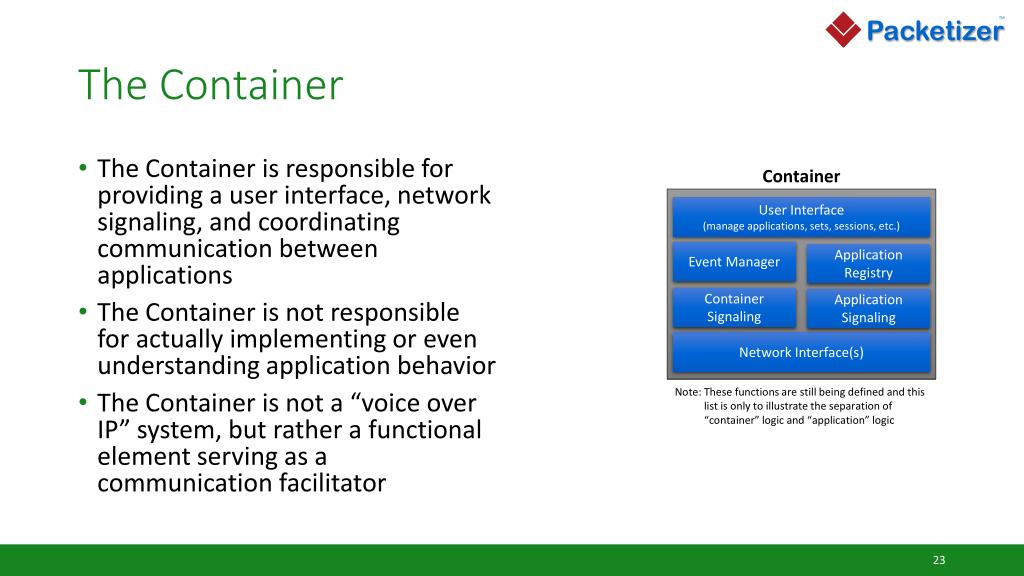 Packetizer™

The Container

• The Container is responsible for providing a user interface, network signaling, and coordinating communication between applications
• The Container is not responsible for actually implementing or even understanding application behavior
• The Container is not a “voice over IP” system, but rather a functional element serving as a communication facilitator

Container

User Interface
(manage applications, sets, sessions, etc.)

Event Manager

Application Registry

Container Signaling

Application Signaling

Network Interface(s)

Note: These functions are still being defined and this list is only to illustrate the separation of “container” logic and “application” logic

23